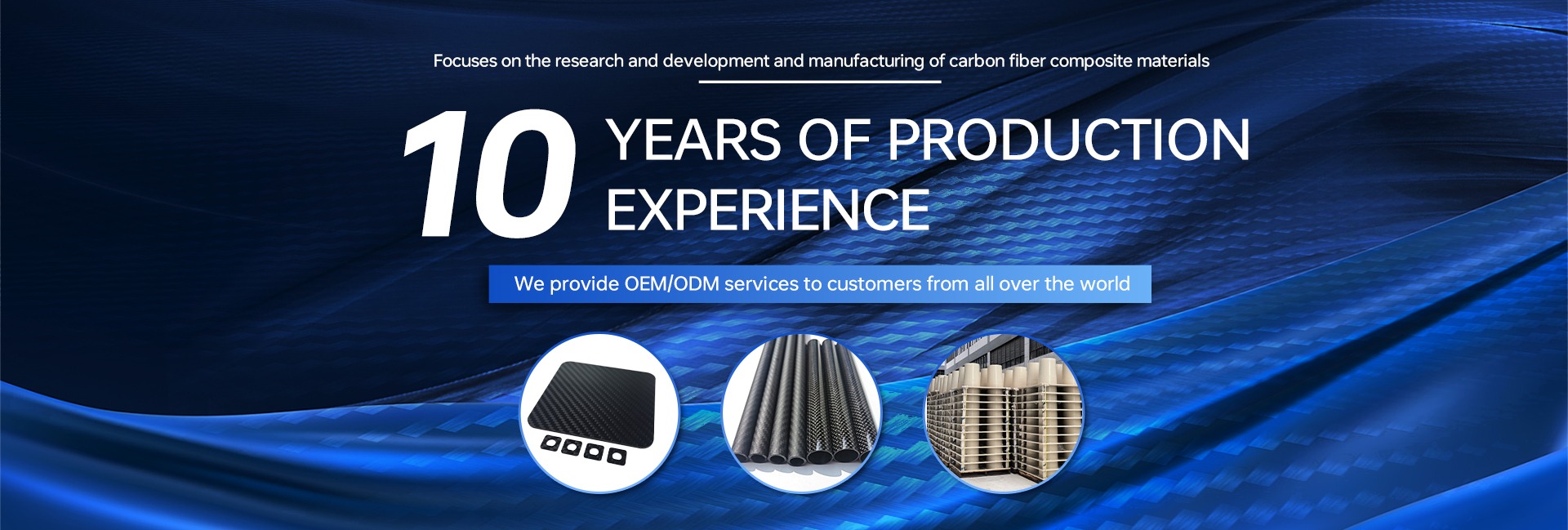 Focuses on the research and development and manufacturing of carbon fiber composite materials

10 YEARS OF PRODUCTION EXPERIENCE

We provide OEM/ODM services to customers from all over the world